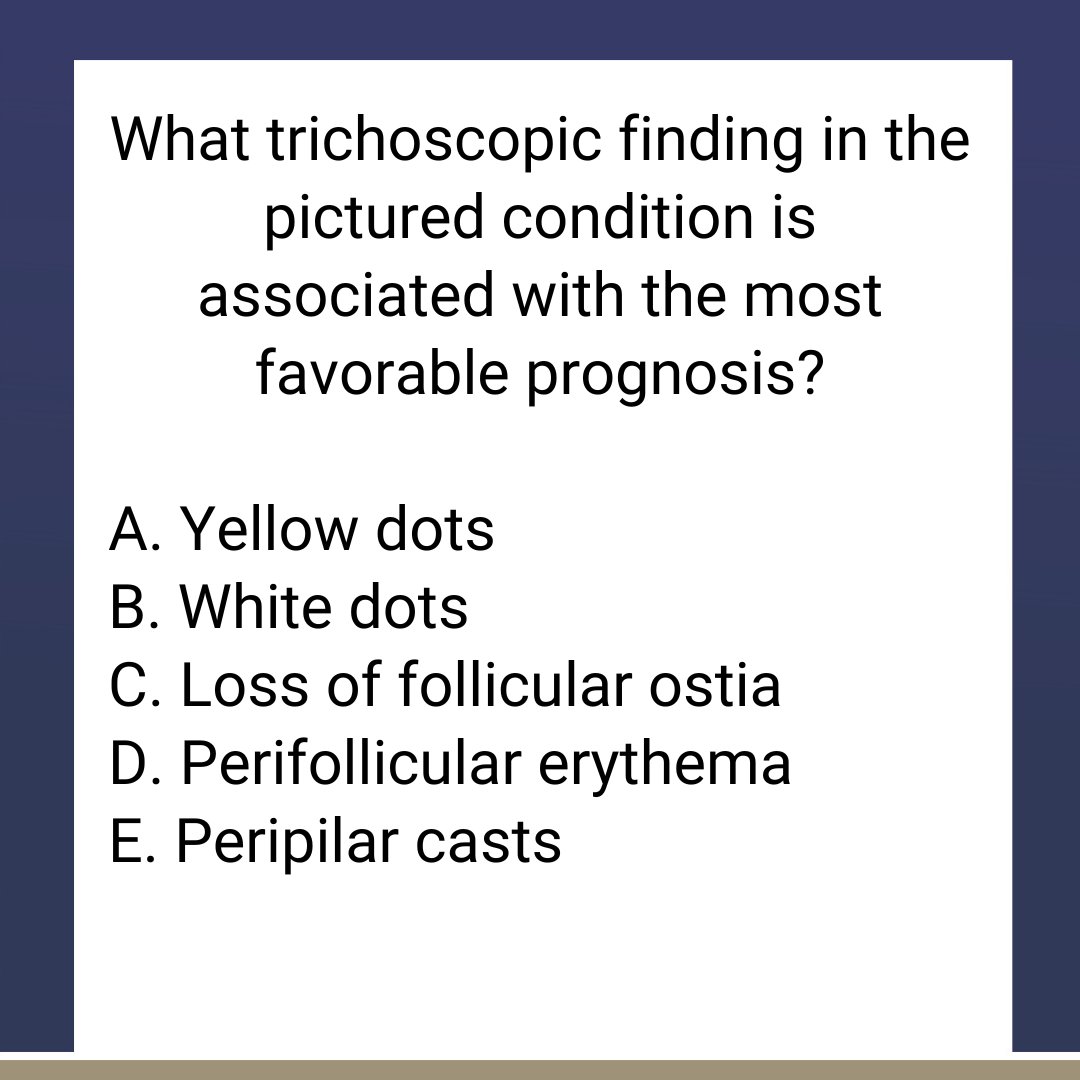 What trichoscopic finding in the pictured condition is associated with the most favorable prognosis?

A. Yellow dots
B. White dots
C. Loss of follicular ostia
D. Perifollicular erythema
E. Peripilar casts